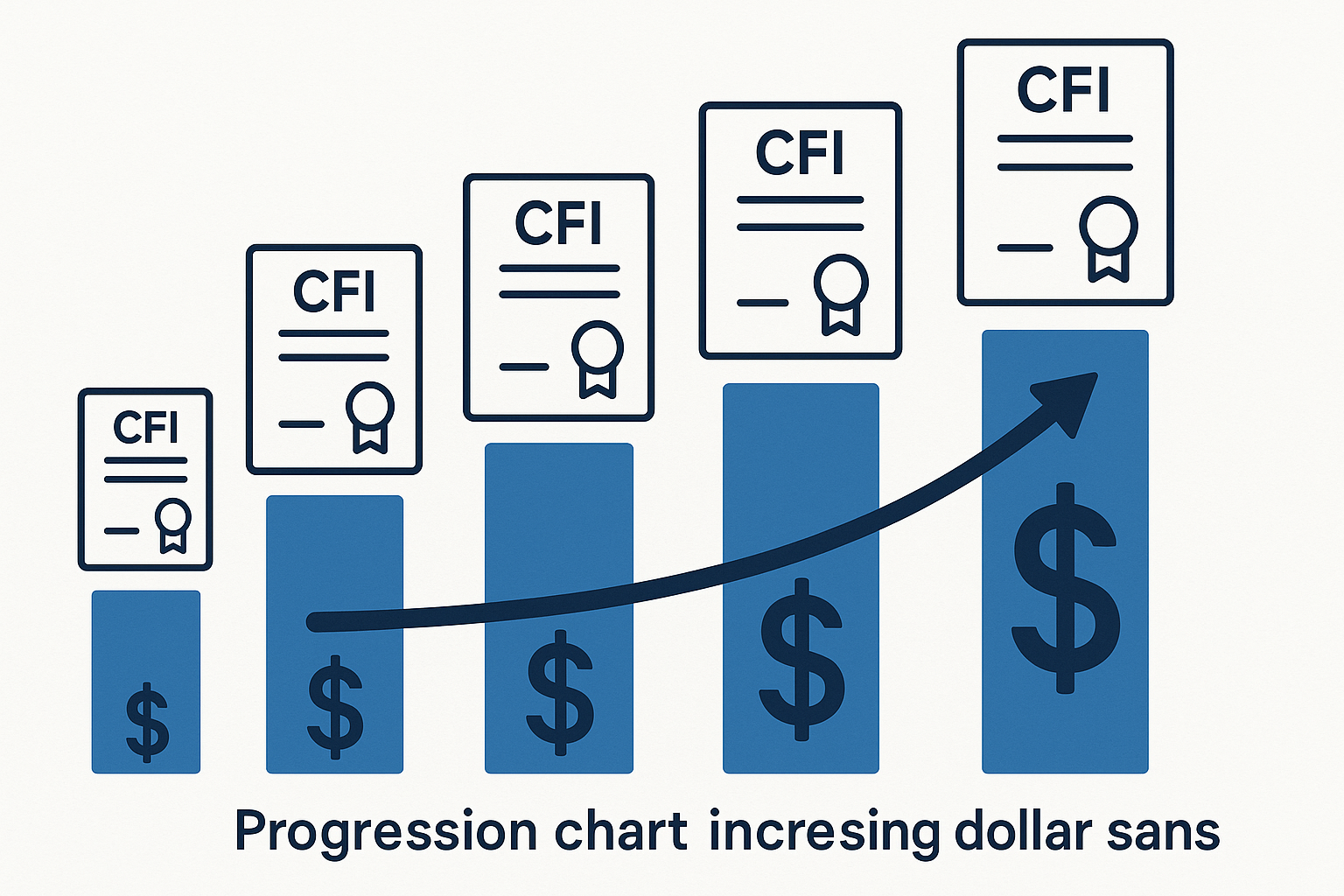 CFI

CFI

CFI

CFI

CFI

$

$

$

$

$

Progression chart incresing dollar sans